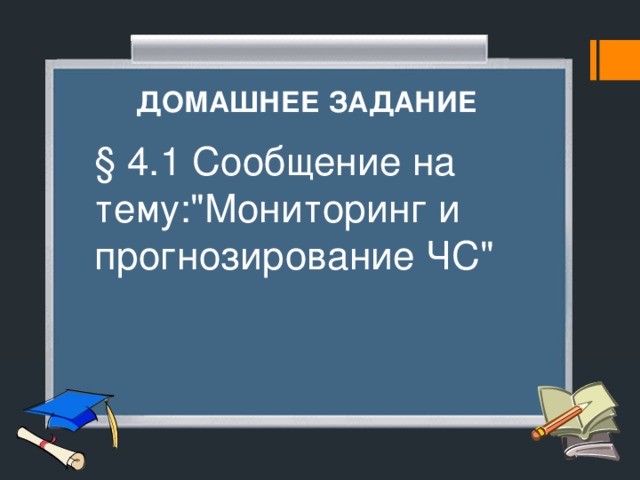 ДОМАШНЕЕ ЗАДАНИЕ

§ 4.1 Сообщение на тему:"Мониторинг и прогнозирование ЧС"